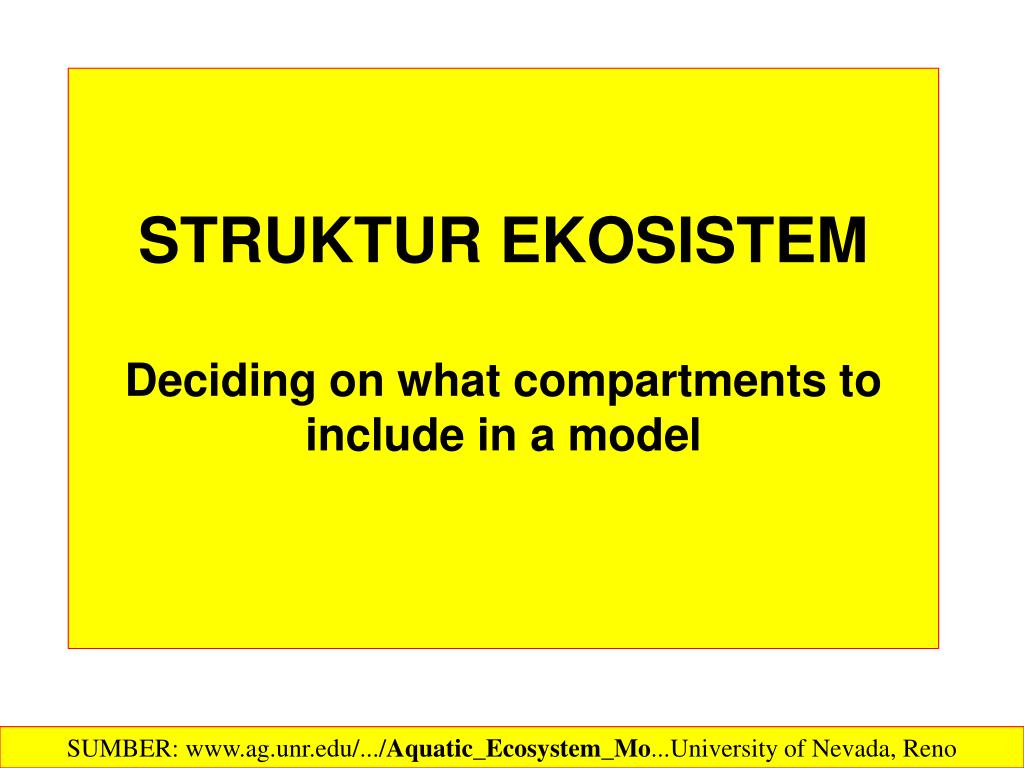 STRUKTUR EKOSISTEM

Deciding on what compartments to include in a model

SUMBER: www.ag.unr.edu/.../Aquatic_Ecosystem_Mo...University of Nevada, Reno